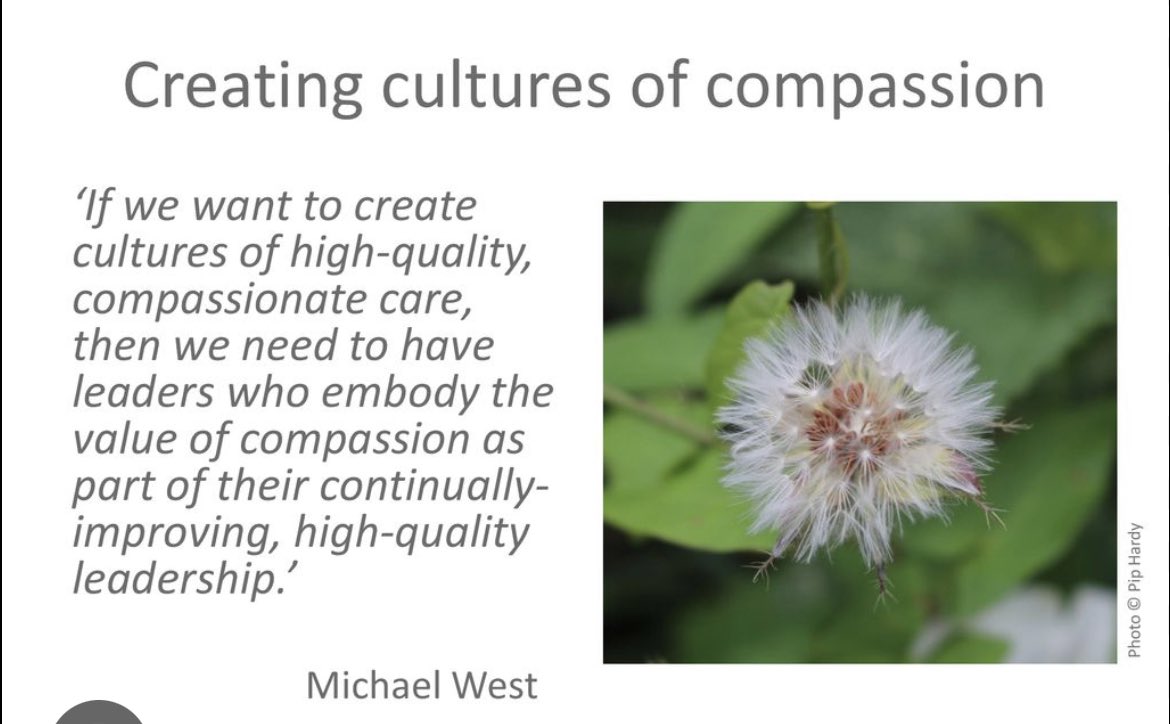 Creating cultures of compassion

'If we want to create cultures of high-quality, compassionate care, then we need to have leaders who embody the value of compassion as part of their continually-improving, high-quality leadership.'

Michael West

Photo © Pip Hardy